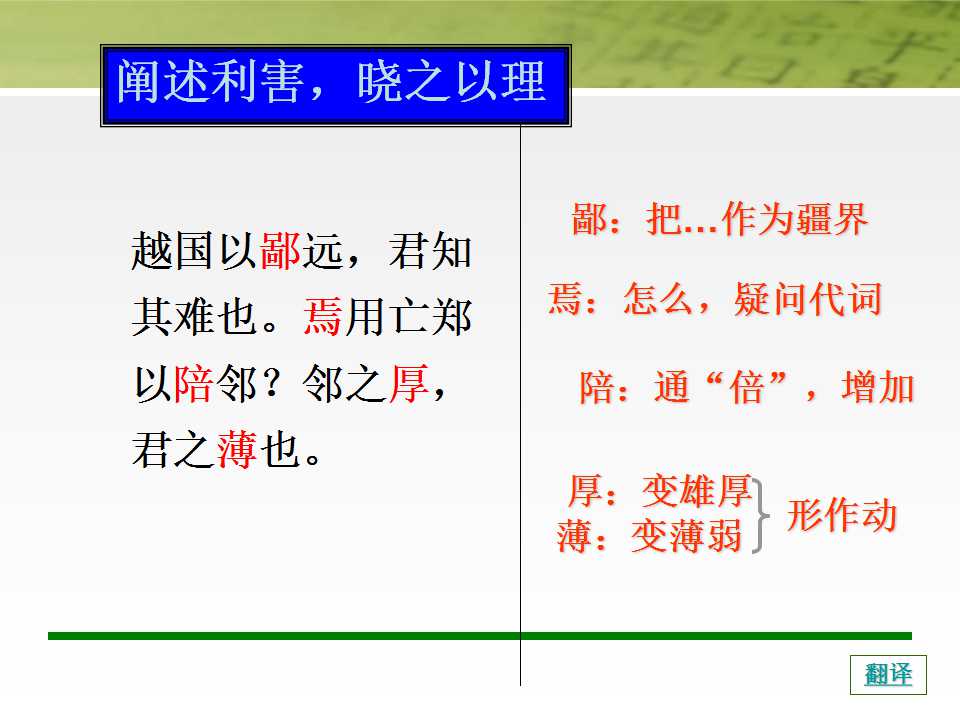 阐述利害，晓之以理

越国以鄙远，君知其难也。焉用亡郑以陪邻？邻之厚，君之薄也。

鄙：把…作为疆界

焉：怎么，疑问代词

陪：通“倍”，增加

厚：变雄厚
薄：变薄弱
形作动

翻译